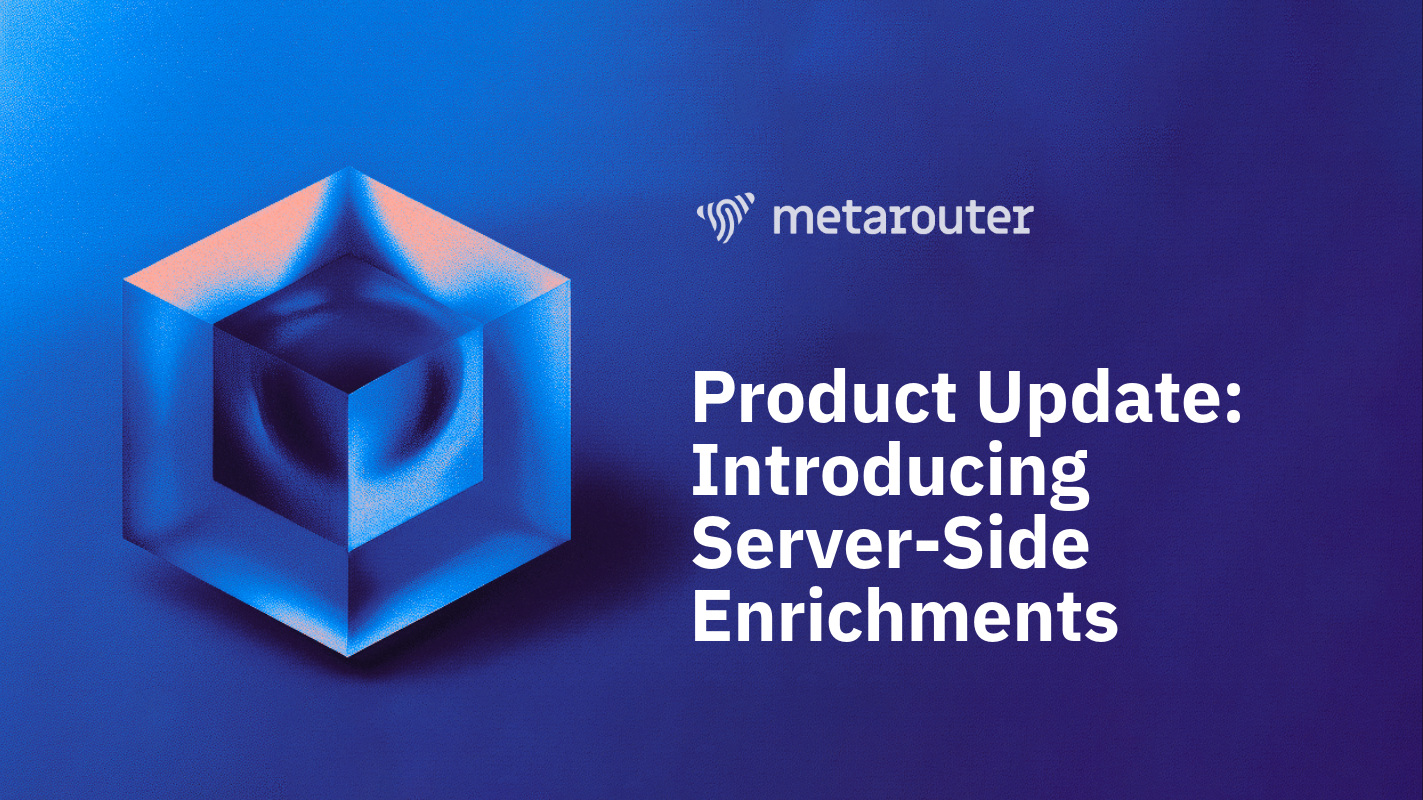 metarouter

Product Update: Introducing Server-Side Enrichments